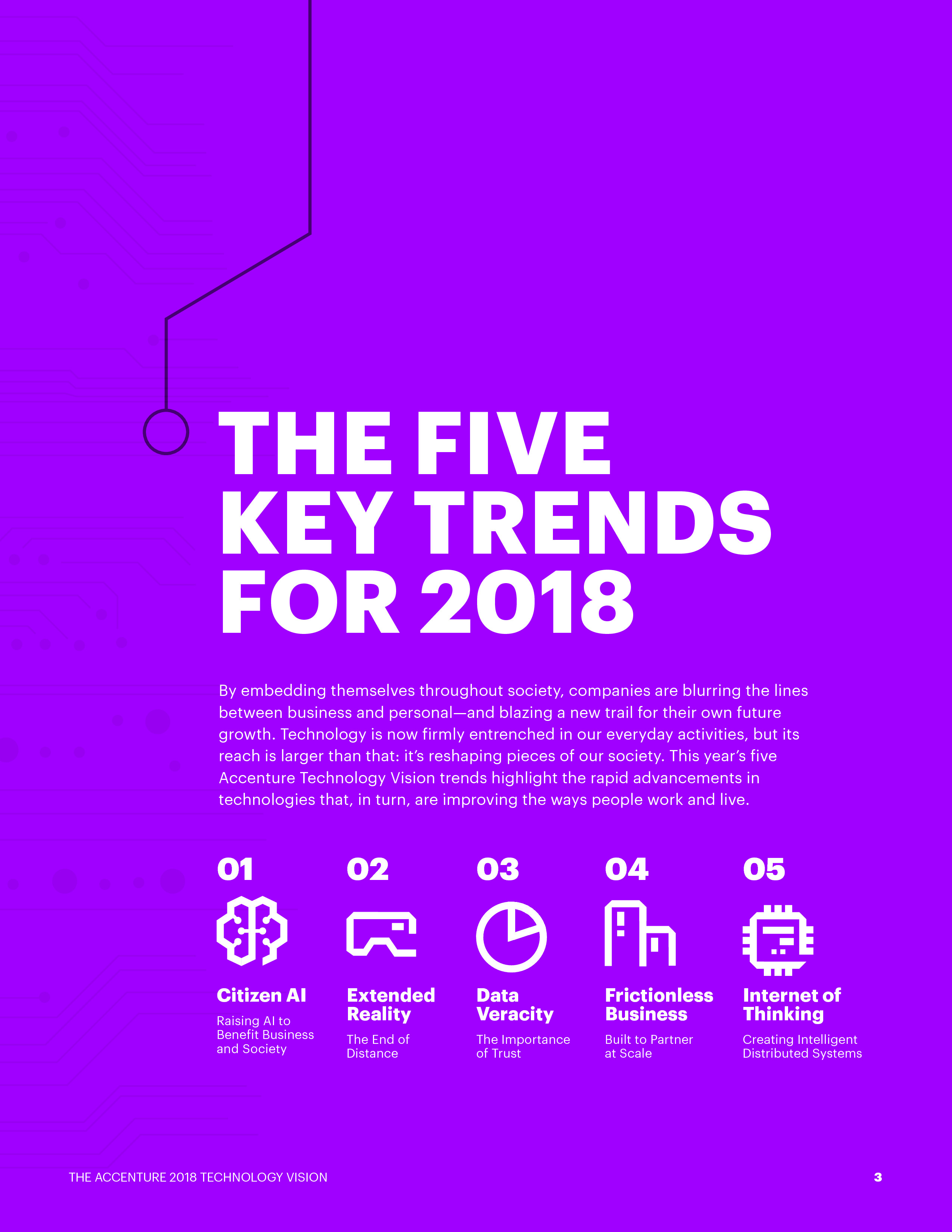 THE FIVE KEY TRENDS FOR 2018

By embedding themselves throughout society, companies are blurring the lines between business and personal—and blazing a new trail for their own future growth. Technology is now firmly entrenched in our everyday activities, but its reach is larger than that: it's reshaping pieces of our society. This year's five Accenture Technology Vision trends highlight the rapid advancements in technologies that, in turn, are improving the ways people work and live.

01
Citizen AI
Raising AI to Benefit Business and Society

02
Extended Reality
The End of Distance

03
Data Veracity
The Importance of Trust

04
Frictionless Business
Built to Partner at Scale

05
Internet of Thinking
Creating Intelligent Distributed Systems

THE ACCENTURE 2018 TECHNOLOGY VISION
3